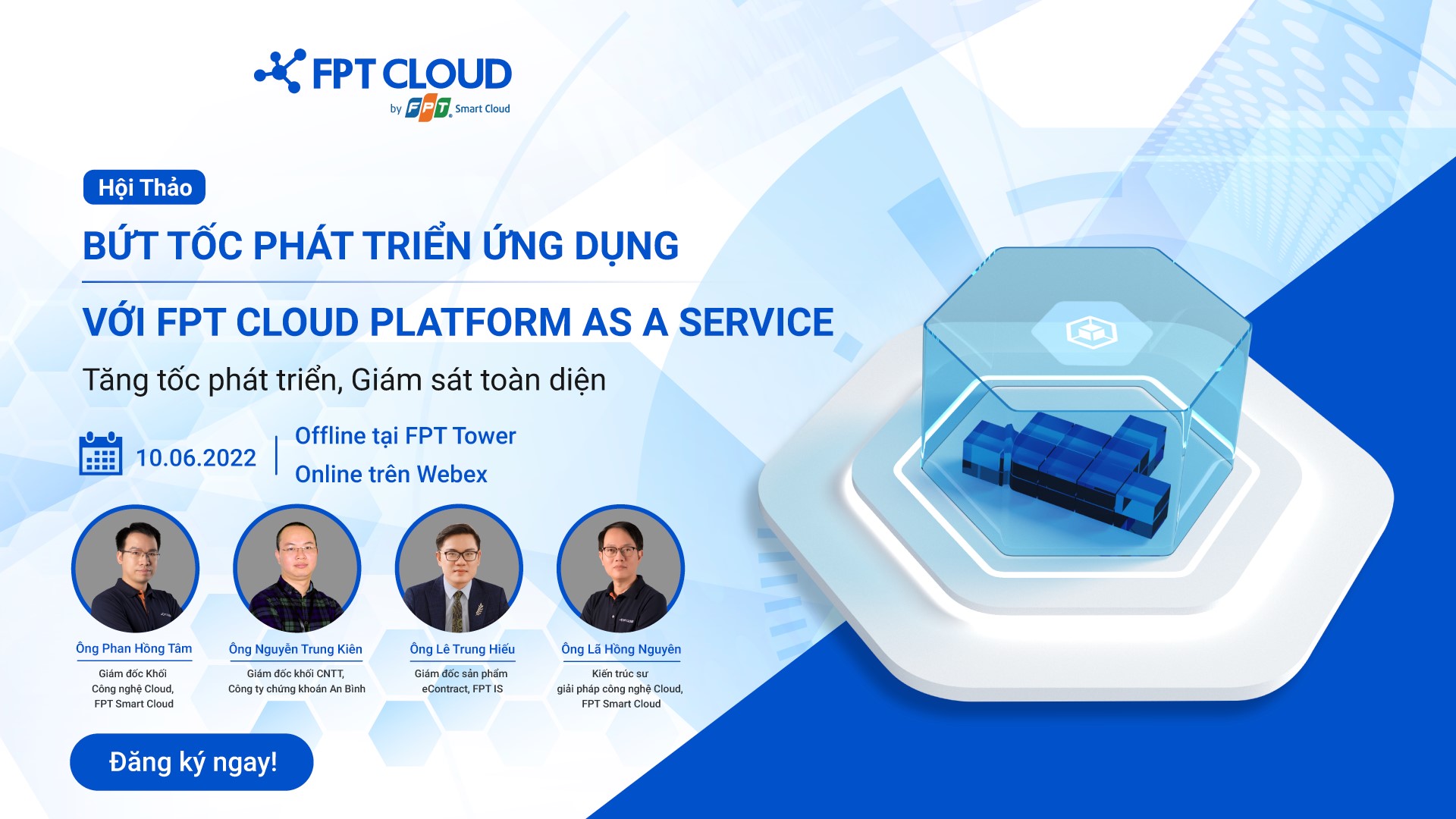 FPT CLOUD
by FPT Smart Cloud

Hội Thảo

BỨT TỐC PHÁT TRIỂN ỨNG DỤNG

VỚI FPT CLOUD PLATFORM AS A SERVICE

Tăng tốc phát triển, Giám sát toàn diện

10.06.2022

Offline tại FPT Tower
Online trên Webex

Ông Phan Hồng Tâm
Giám đốc Khối Công nghệ Cloud, FPT Smart Cloud

Ông Nguyễn Trung Kiên
Giám đốc khối CNTT, Công ty chứng khoán An Bình

Ông Lê Trung Hiếu
Giám đốc sản phẩm eContract, FPT IS

Ông Lã Hồng Nguyên
Kiến trúc sư giải pháp công nghệ Cloud, FPT Smart Cloud

Đăng ký ngay!